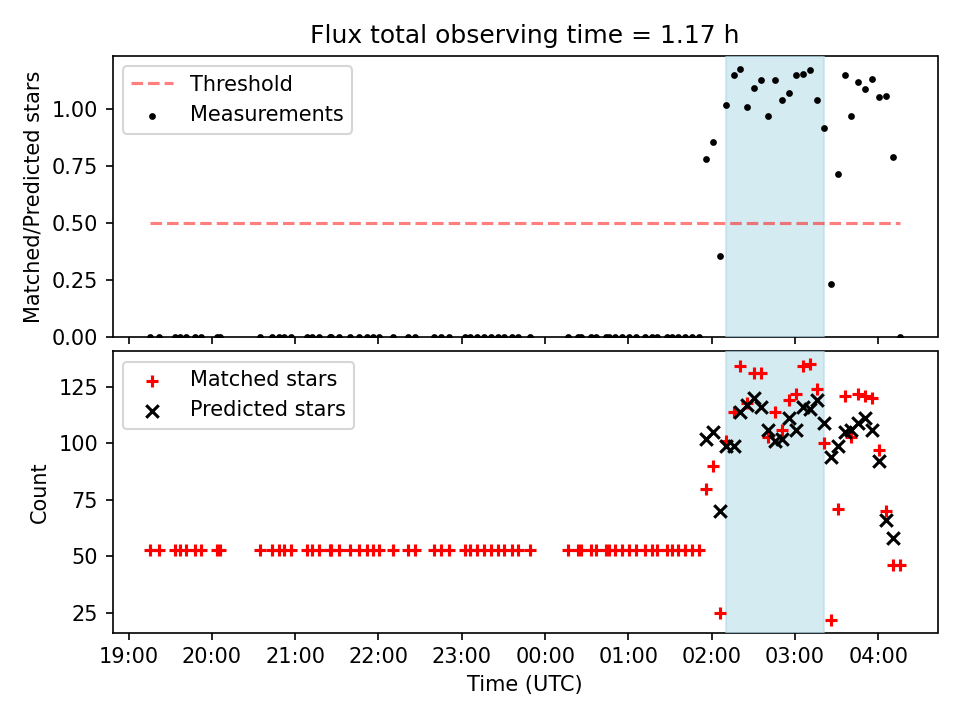 Flux total observing time = 1.17 h

Threshold
Measurements

Matched/Predicted stars

1.00
0.75
0.50
0.25
0.00

Matched stars
Predicted stars

Count

125
100
75
50
25

19:00 20:00 21:00 22:00 23:00 00:00 01:00 02:00 03:00 04:00

Time (UTC)